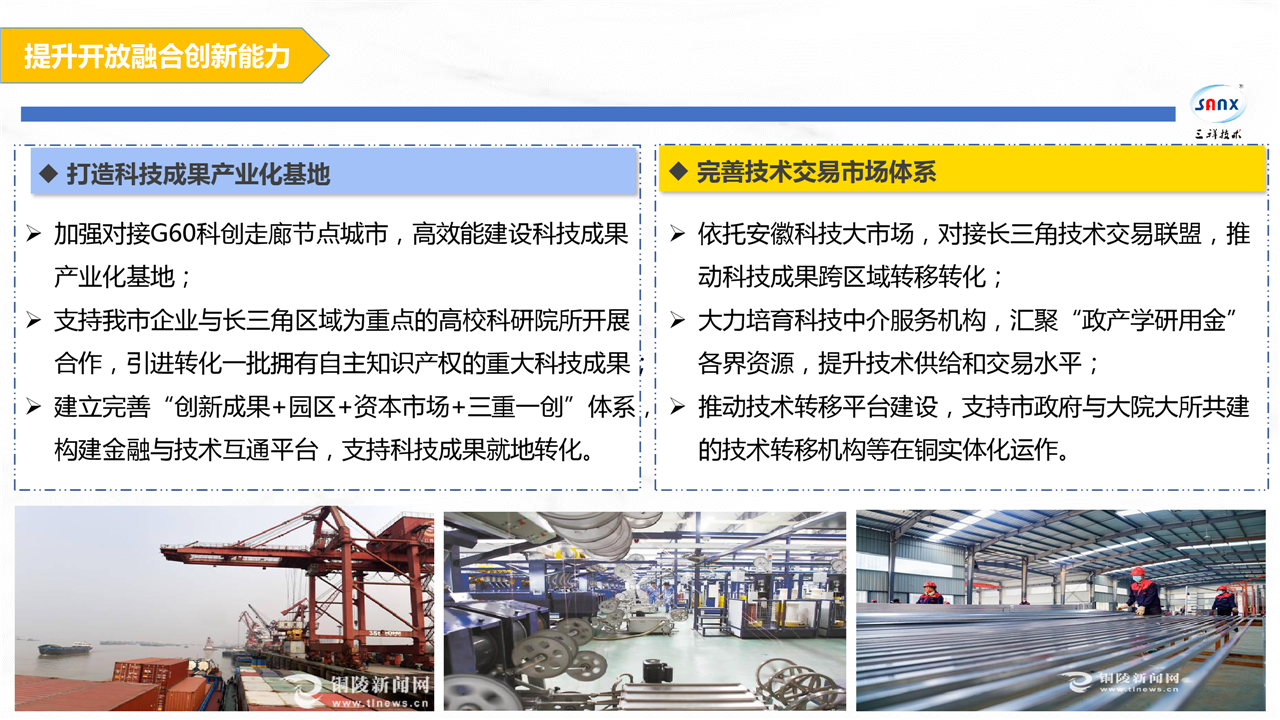 提升开放融合创新能力

SANX
三祥技术

◆ 打造科技成果产业化基地

➢ 加强对接G60科创走廊节点城市，高效能建设科技成果产业化基地；

➢ 支持我市企业与长三角区域为重点的高校科研院所开展合作，引进转化一批拥有自主知识产权的重大科技成果；

➢ 建立完善“创新成果+园区+资本市场+三重一创”体系，构建金融与技术互通平台，支持科技成果就地转化。

◆ 完善技术交易市场体系

➢ 依托安徽科技大市场，对接长三角技术交易联盟，推动科技成果跨区域转移转化；

➢ 大力培育科技中介服务机构，汇聚“政产学研用金”各界资源，提升技术供给和交易水平；

➢ 推动技术转移平台建设，支持市政府与大院大所共建的技术转移机构等在铜实体化运作。

铜陵新闻网
www.tlnews.cn

铜陵新闻网
www.tlnews.cn